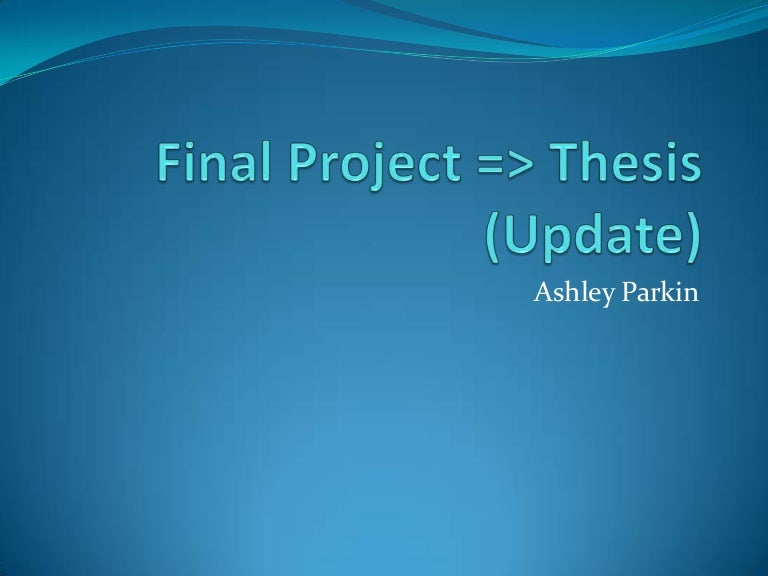 Final Project => Thesis (Update)

Ashley Parkin